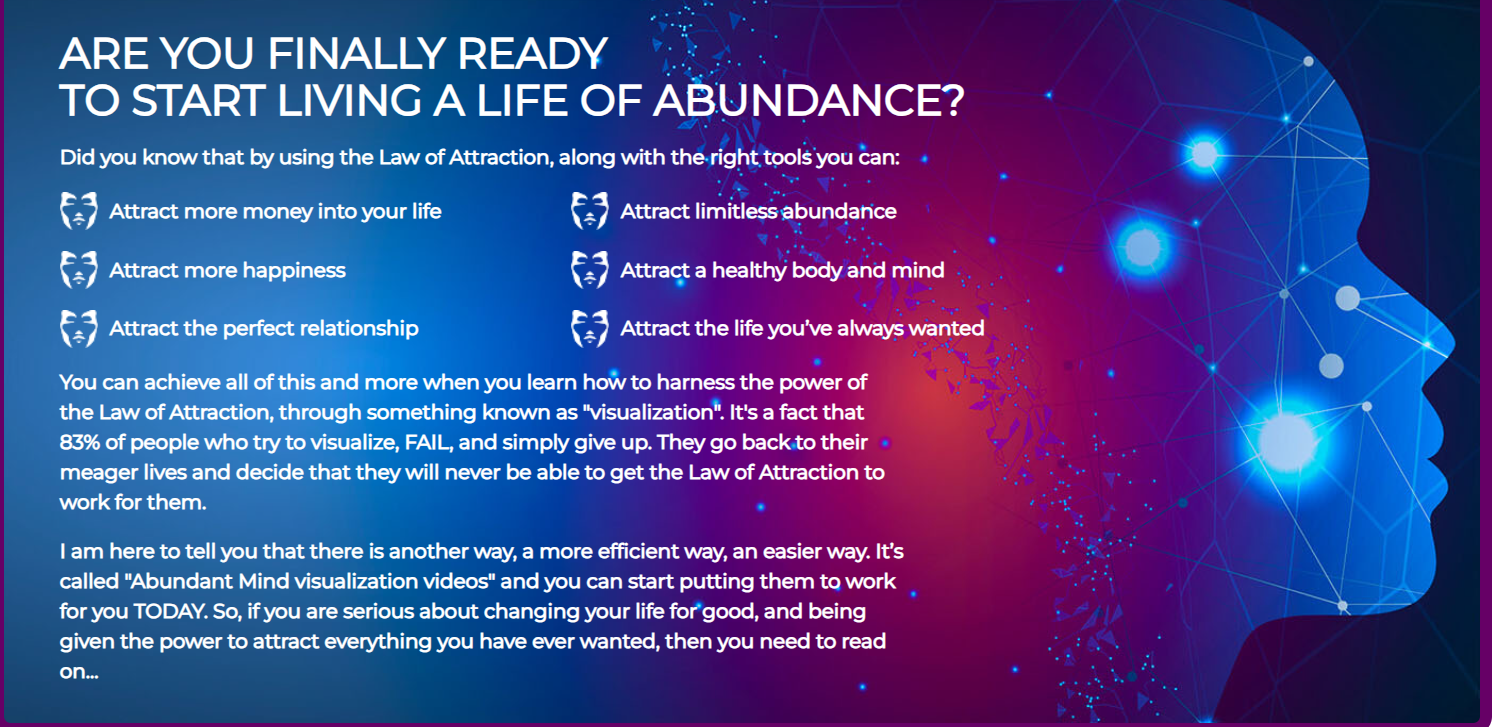 ARE YOU FINALLY READY
TO START LIVING A LIFE OF ABUNDANCE?

Did you know that by using the Law of Attraction, along with the right tools you can:

Attract more money into your life

Attract more happiness

Attract the perfect relationship

Attract limitless abundance

Attract a healthy body and mind

Attract the life you've always wanted

You can achieve all of this and more when you learn how to harness the power of the Law of Attraction, through something known as "visualization". It's a fact that 83% of people who try to visualize, FAIL, and simply give up. They go back to their meager lives and decide that they will never be able to get the Law of Attraction to work for them.

I am here to tell you that there is another way, a more efficient way, an easier way. It's called "Abundant Mind visualization videos" and you can start putting them to work for you TODAY. So, if you are serious about changing your life for good, and being given the power to attract everything you have ever wanted, then you need to read on...